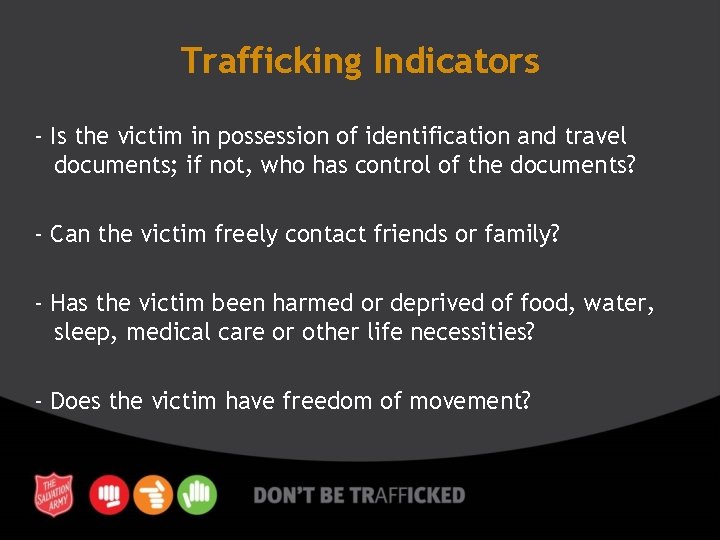 Trafficking Indicators

- Is the victim in possession of identification and travel documents; if not, who has control of the documents?

- Can the victim freely contact friends or family?

- Has the victim been harmed or deprived of food, water, sleep, medical care or other life necessities?

- Does the victim have freedom of movement?

THE SALVATION ARMY

DON'T BE TRAFFICKED